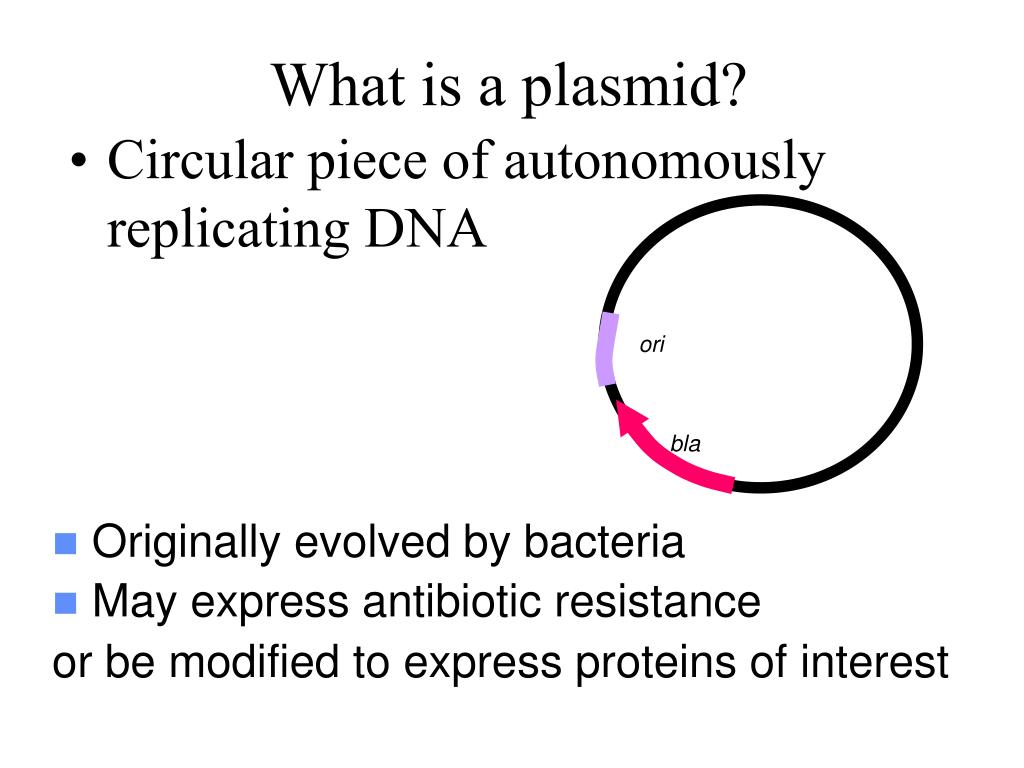 What is a plasmid?

• Circular piece of autonomously replicating DNA

ori

bla

■ Originally evolved by bacteria
■ May express antibiotic resistance
or be modified to express proteins of interest